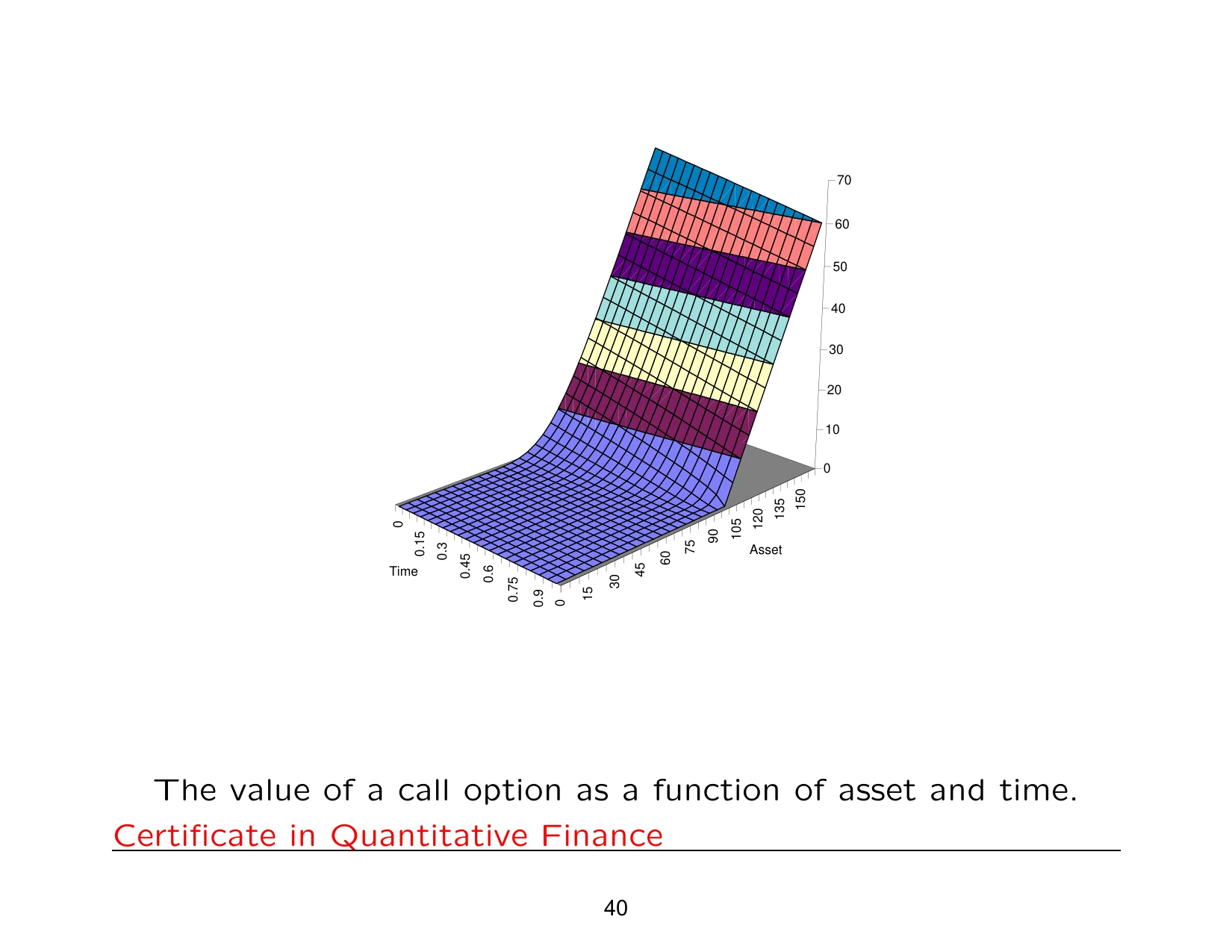 70
60
50
40
30
20
10
0

0
0.15
0.3
0.45
0.6
0.75
0.9
Time

0
15
30
45
60
75
90
105
120
135
150
Asset

The value of a call option as a function of asset and time.

Certificate in Quantitative Finance

40